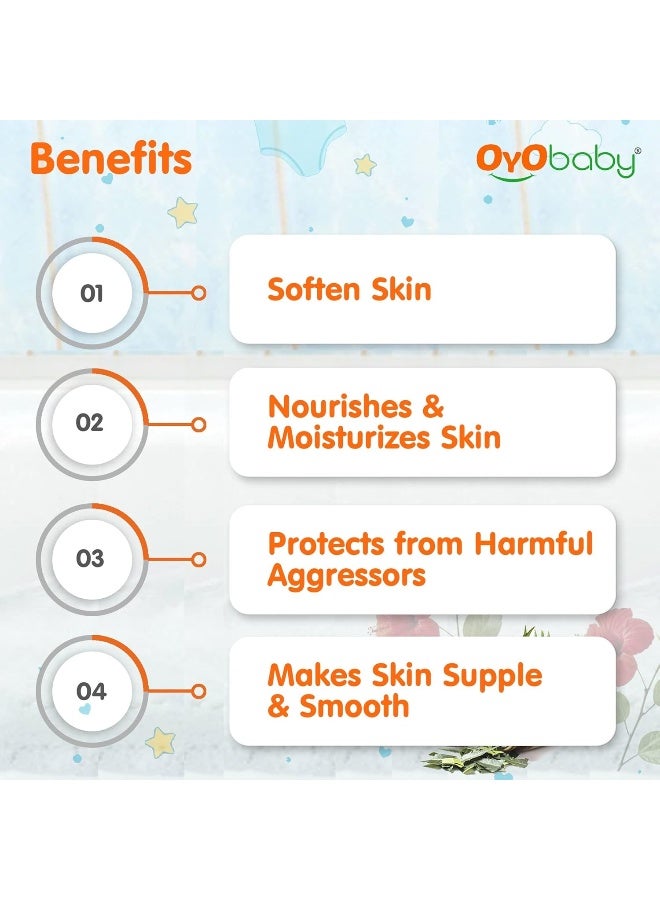 Benefits

OyObaby®

01

Soften Skin

02

Nourishes & Moisturizes Skin

03

Protects from Harmful Aggressors

04

Makes Skin Supple & Smooth